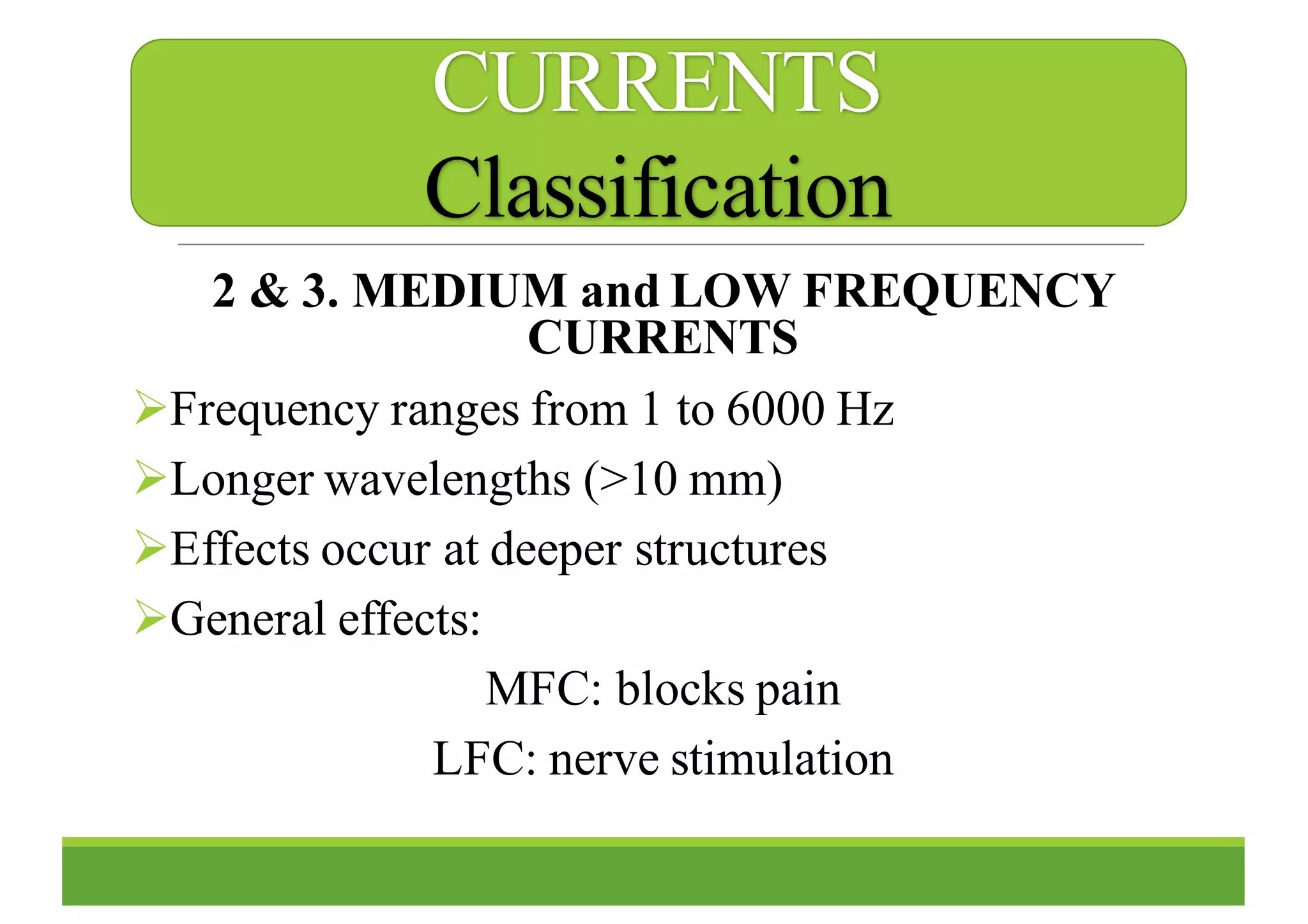 CURRENTS
Classification

2 & 3. MEDIUM and LOW FREQUENCY CURRENTS

➢Frequency ranges from 1 to 6000 Hz

➢Longer wavelengths (>10 mm)

➢Effects occur at deeper structures

➢General effects:

MFC: blocks pain

LFC: nerve stimulation